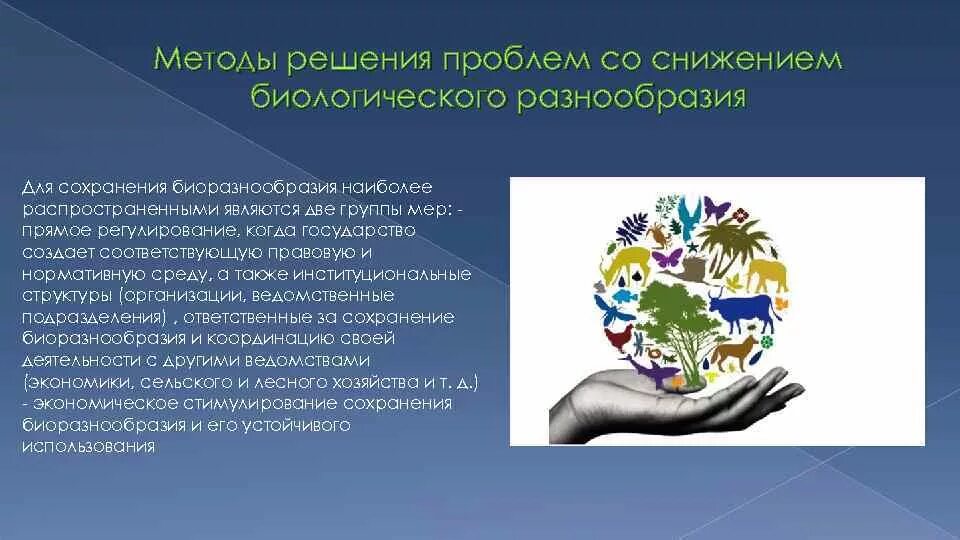 Методы решения проблем со снижением биологического разнообразия

Для сохранения биоразнообразия наиболее распространенными являются две группы мер: - прямое регулирование, когда государство создает соответствующую правовую и нормативную среду, а также институциональные структуры (организации, ведомственные подразделения) , ответственные за сохранение биоразнообразия и координацию своей деятельности с другими ведомствами (экономики, сельского и лесного хозяйства и т. д.) - экономическое стимулирование сохранения биоразнообразия и его устойчивого использования